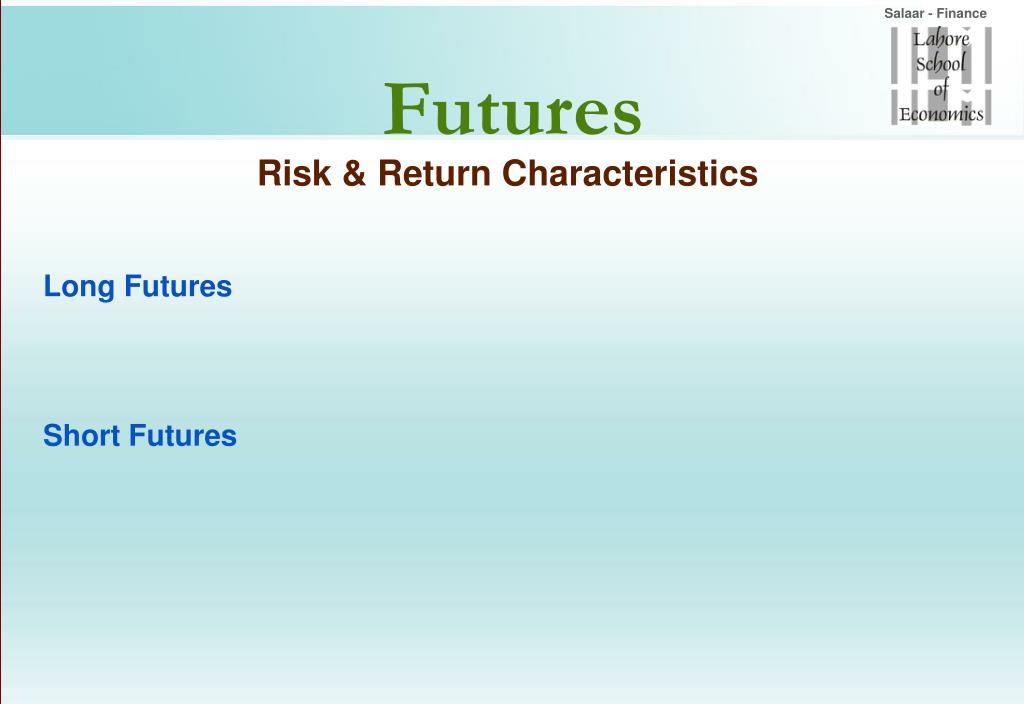 Salaar - Finance

Lahore School of Economics

Futures

Risk & Return Characteristics

Long Futures

Short Futures